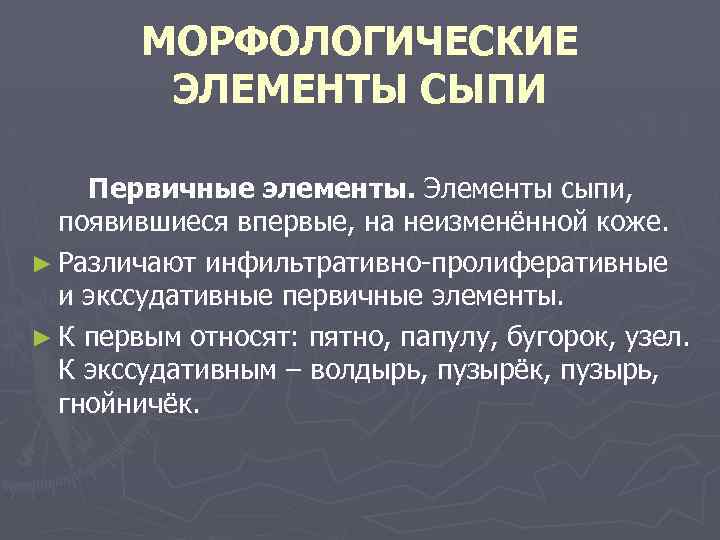 МОРФОЛОГИЧЕСКИЕ ЭЛЕМЕНТЫ СЫПИ

Первичные элементы. Элементы сыпи, появившиеся впервые, на неизменённой коже.

► Различают инфильтративно-пролиферативные и экссудативные первичные элементы.

► К первым относят: пятно, папулу, бугорок, узел. К экссудативным – волдырь, пузырёк, пузырь, гнойничёк.